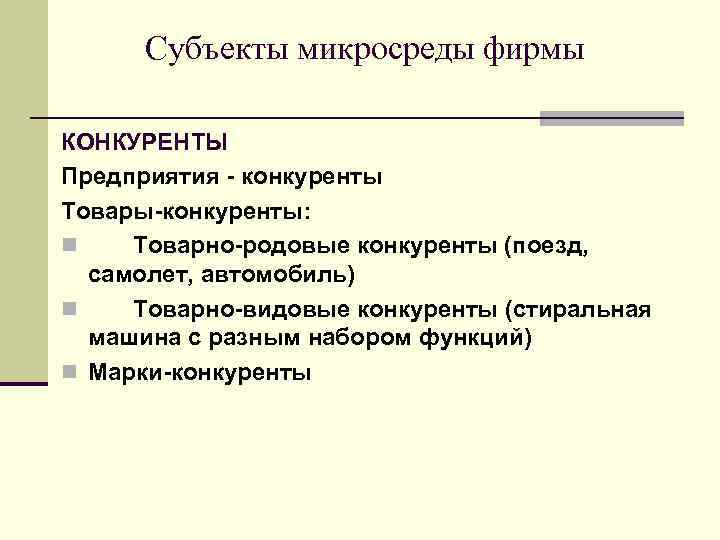 Субъекты микросреды фирмы

КОНКУРЕНТЫ

Предприятия - конкуренты

Товары-конкуренты:

Товарно-родовые конкуренты (поезд, самолет, автомобиль)

Товарно-видовые конкуренты (стиральная машина с разным набором функций)

Марки-конкуренты